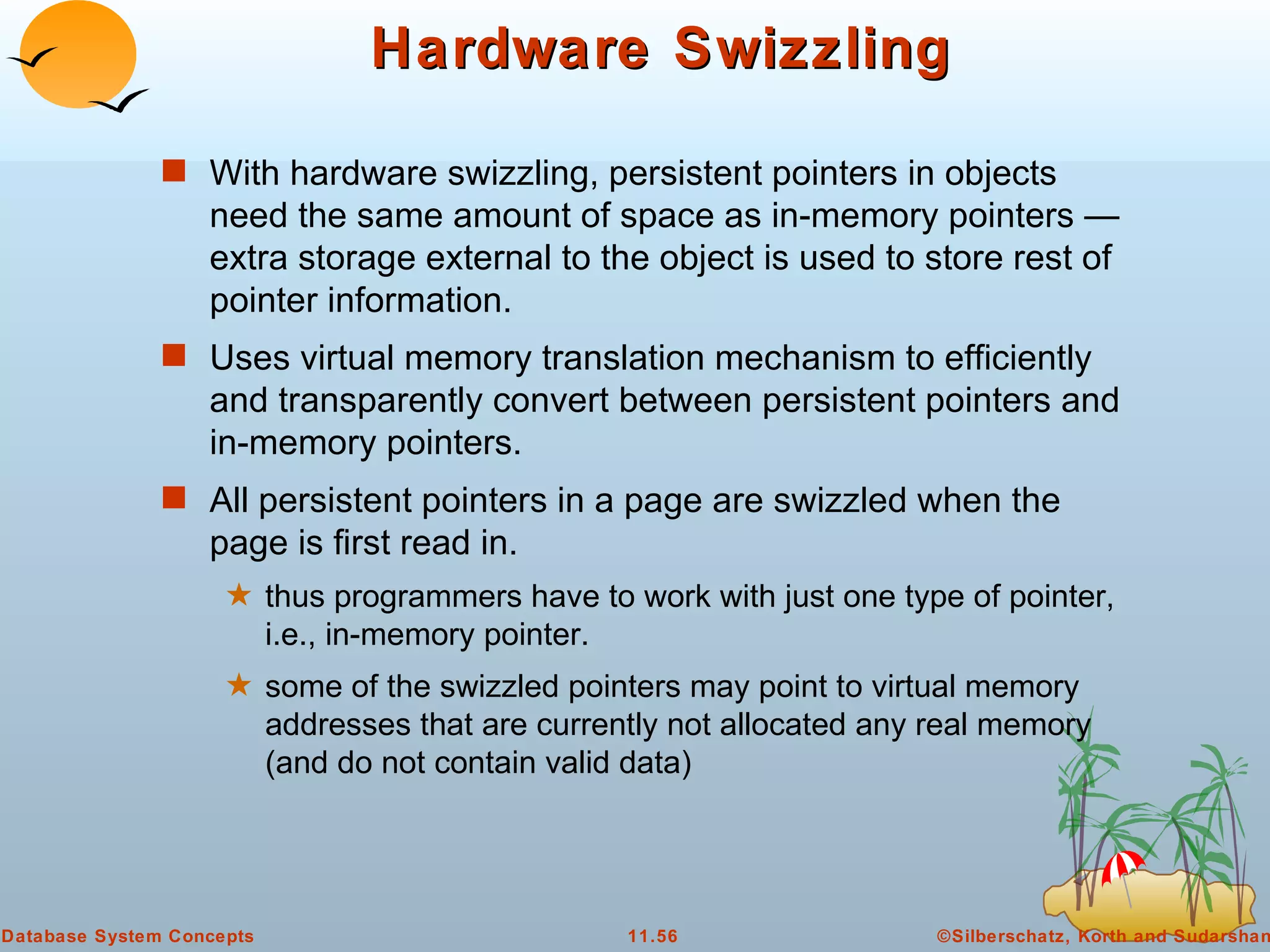 Hardware Swizzling

With hardware swizzling, persistent pointers in objects need the same amount of space as in-memory pointers — extra storage external to the object is used to store rest of pointer information.

Uses virtual memory translation mechanism to efficiently and transparently convert between persistent pointers and in-memory pointers.

All persistent pointers in a page are swizzled when the page is first read in.

thus programmers have to work with just one type of pointer, i.e., in-memory pointer.

some of the swizzled pointers may point to virtual memory addresses that are currently not allocated any real memory (and do not contain valid data)

Database System Concepts

11.56

©Silberschatz, Korth and Sudarshan